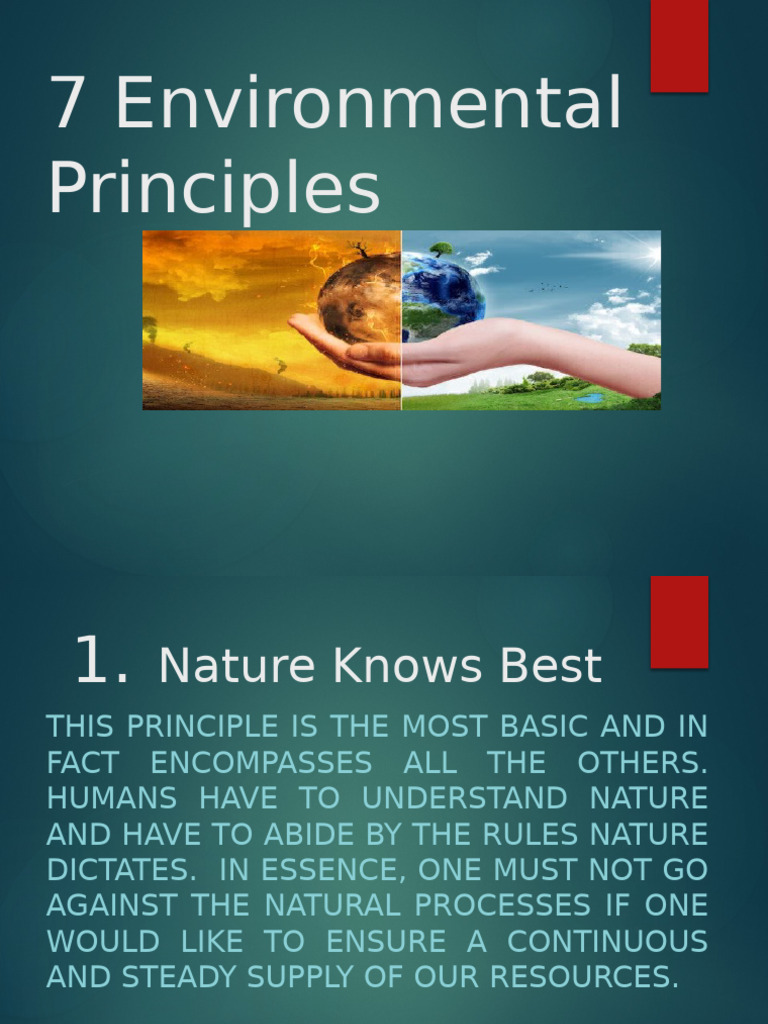 7 Environmental Principles

1. Nature Knows Best

THIS PRINCIPLE IS THE MOST BASIC AND IN FACT ENCOMPASSES ALL THE OTHERS. HUMANS HAVE TO UNDERSTAND NATURE AND HAVE TO ABIDE BY THE RULES NATURE DICTATES. IN ESSENCE, ONE MUST NOT GO AGAINST THE NATURAL PROCESSES IF ONE WOULD LIKE TO ENSURE A CONTINUOUS AND STEADY SUPPLY OF OUR RESOURCES.